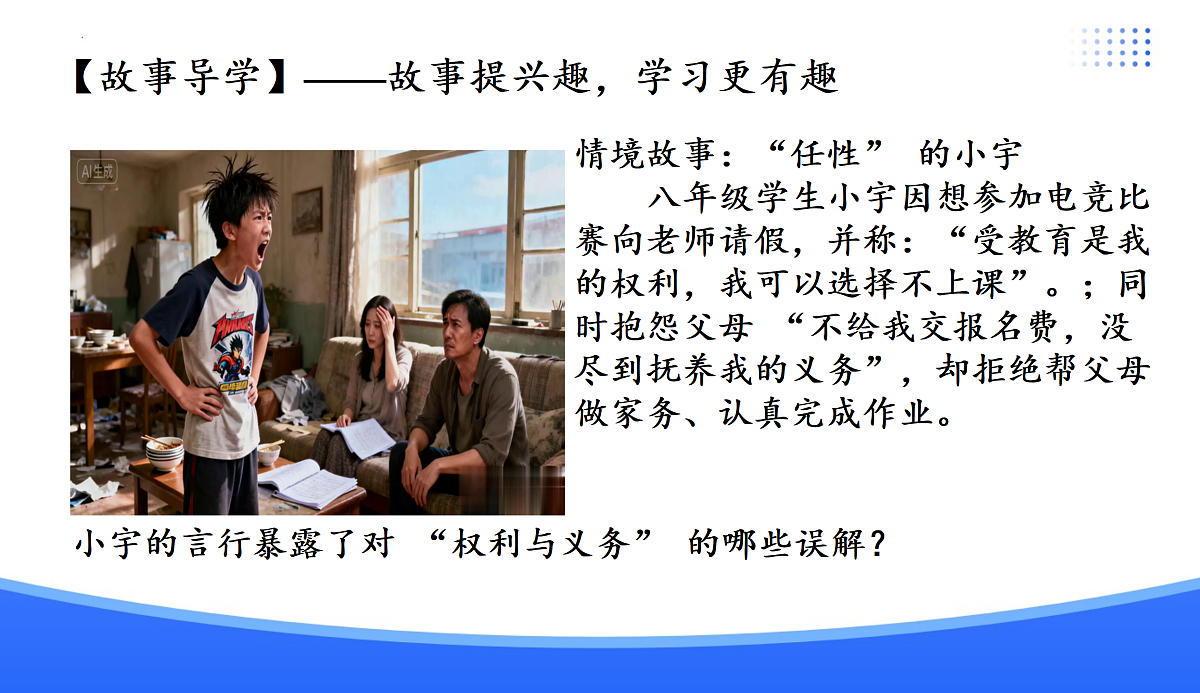 【故事导学】——故事提兴趣，学习更有趣

AI生成

情境故事：“任性” 的小宇

八年级学生小宇因想参加电竞比赛向老师请假，并称：“受教育是我的权利，我可以选择不上课”。；同时抱怨父母 “不给我交报名费，没尽到抚养我的义务”，却拒绝帮父母做家务、认真完成作业。

小宇的言行暴露了对 “权利与义务” 的哪些误解？